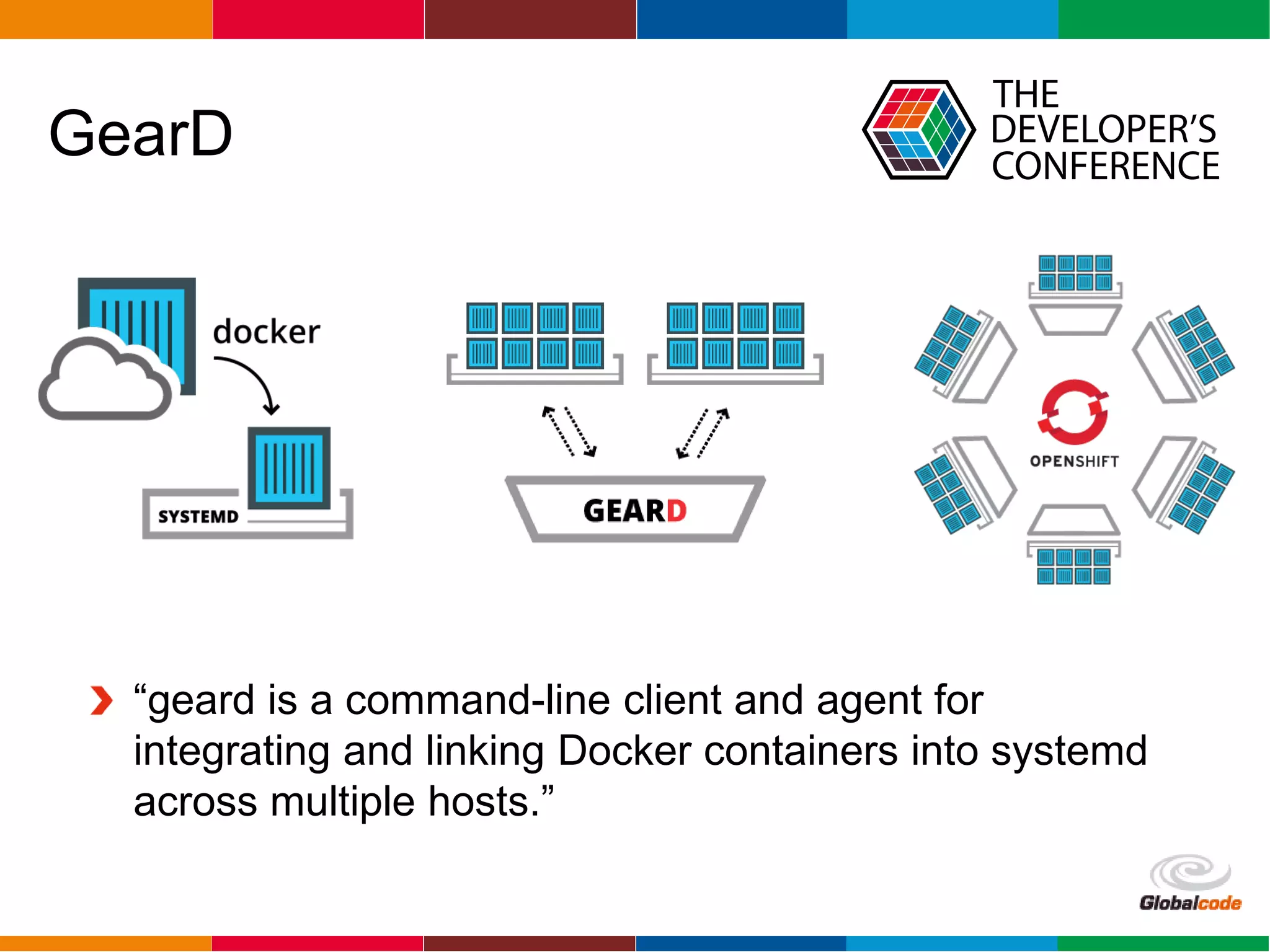 GearD

THE DEVELOPER'S CONFERENCE

docker

SYSTEMD

GEARD

OPENSHIFT

“geard is a command-line client and agent for integrating and linking Docker containers into systemd across multiple hosts.”

Globalcode